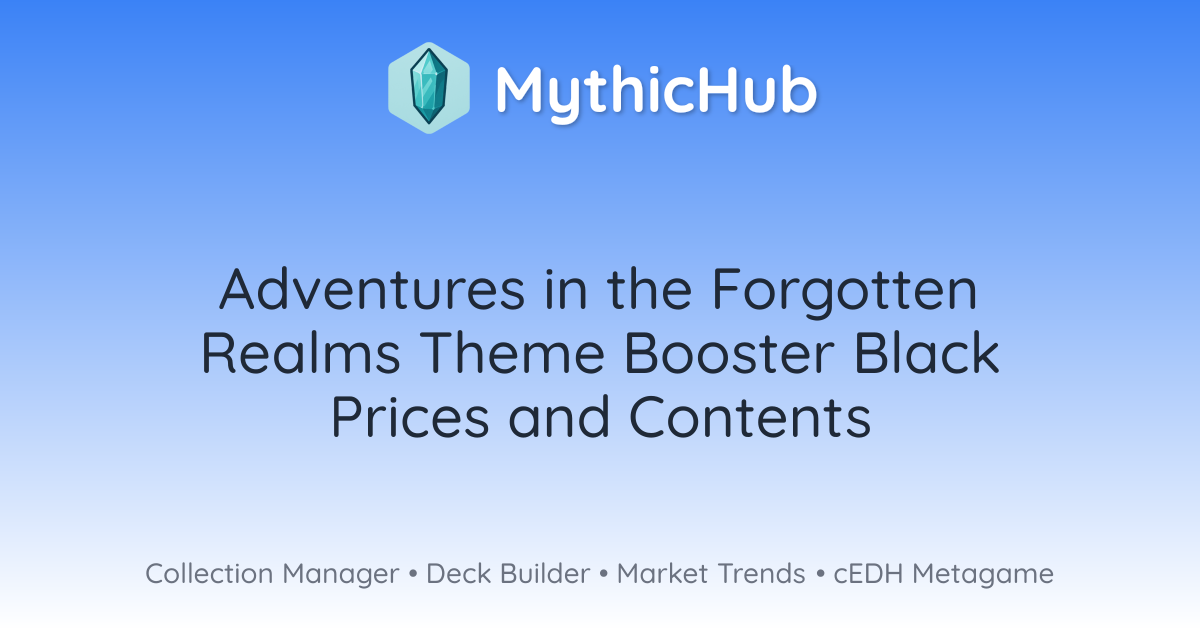 MythicHub

Adventures in the Forgotten Realms Theme Booster Black Prices and Contents

Collection Manager • Deck Builder • Market Trends • cEDH Metagame